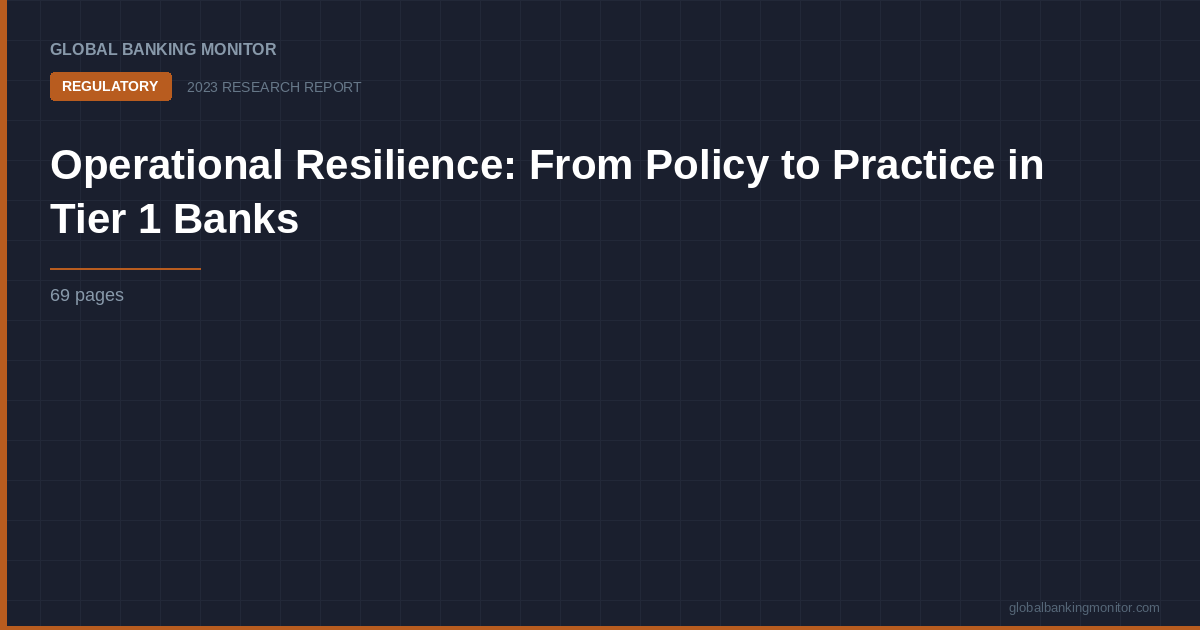 GLOBAL BANKING MONITOR

REGULATORY 2023 RESEARCH REPORT

Operational Resilience: From Policy to Practice in Tier 1 Banks

69 pages

globalbankingmonitor.com